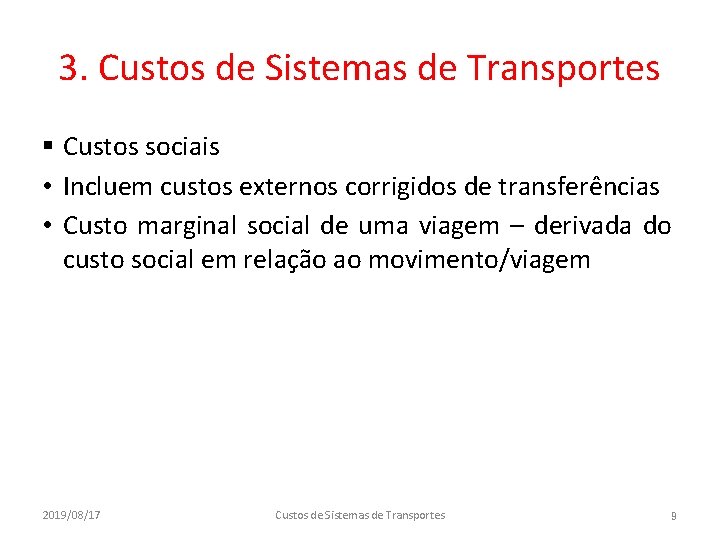 3. Custos de Sistemas de Transportes

▪ Custos sociais

• Incluem custos externos corrigidos de transferências

• Custo marginal social de uma viagem – derivada do custo social em relação ao movimento/viagem

2019/08/17

Custos de Sistemas de Transportes

9